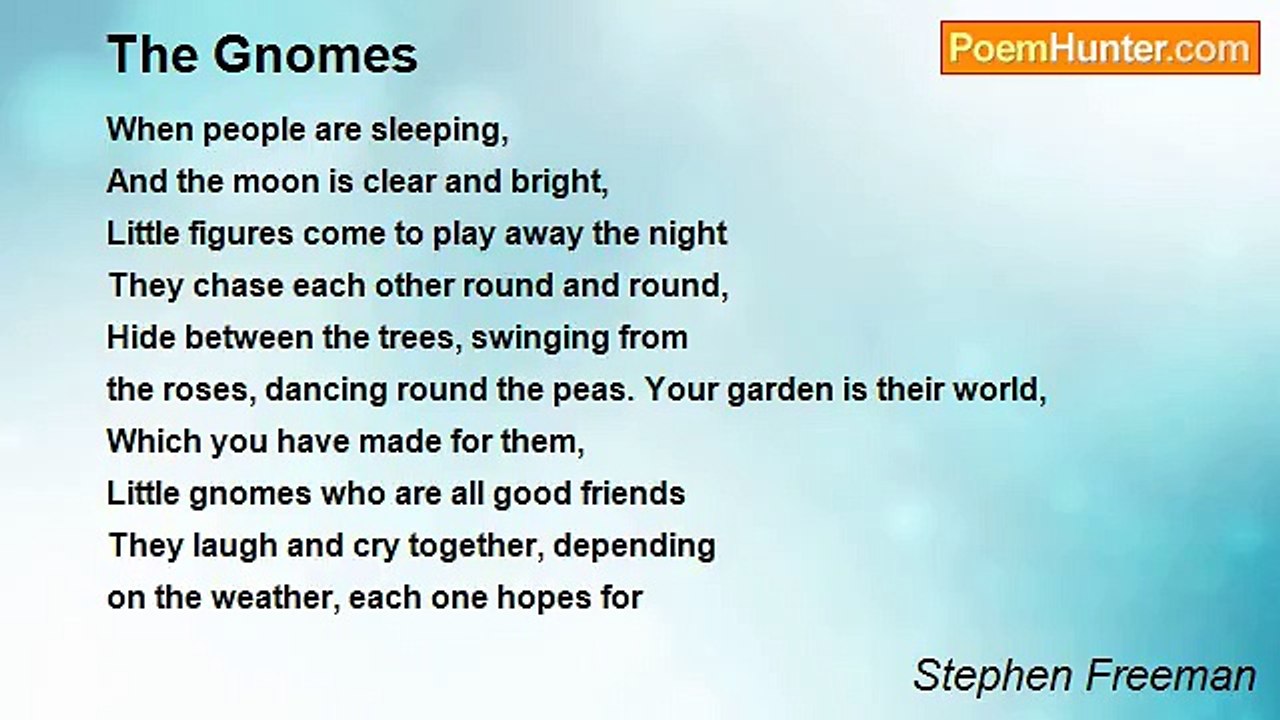 The Gnomes

PoemHunter.com

When people are sleeping,
And the moon is clear and bright,
Little figures come to play away the night
They chase each other round and round,
Hide between the trees, swinging from
the roses, dancing round the peas. Your garden is their world,
Which you have made for them,
Little gnomes who are all good friends
They laugh and cry together, depending
on the weather, each one hopes for

Stephen Freeman